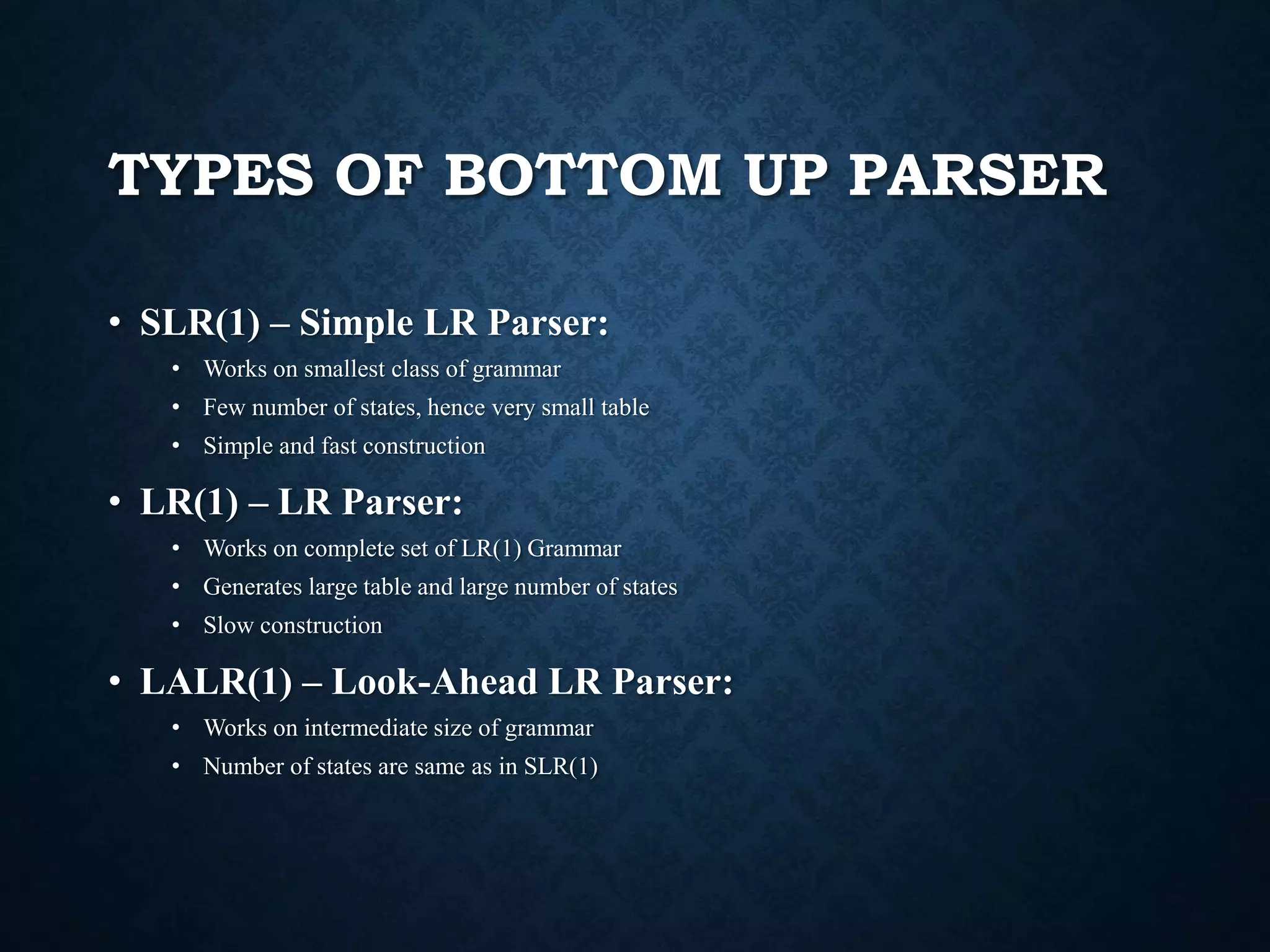 TYPES OF BOTTOM UP PARSER

• SLR(1) – Simple LR Parser:
  • Works on smallest class of grammar
  • Few number of states, hence very small table
  • Simple and fast construction

• LR(1) – LR Parser:
  • Works on complete set of LR(1) Grammar
  • Generates large table and large number of states
  • Slow construction

• LALR(1) – Look-Ahead LR Parser:
  • Works on intermediate size of grammar
  • Number of states are same as in SLR(1)